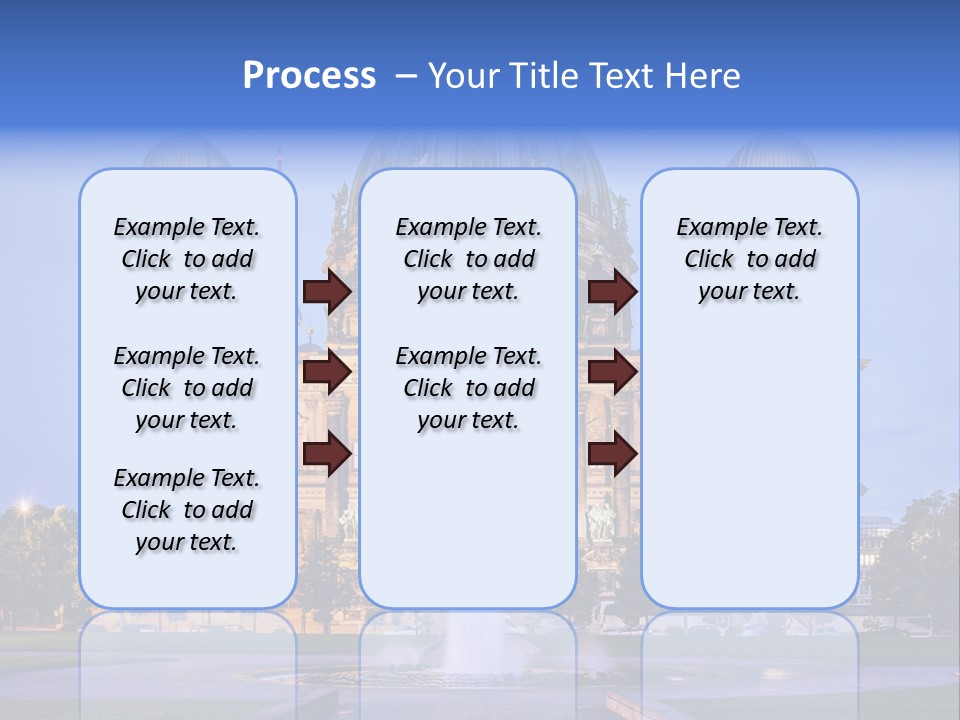 Process – Your Title Text Here

Example Text. Click to add your text.

Example Text. Click to add your text.

Example Text. Click to add your text.

Example Text. Click to add your text.

Example Text. Click to add your text.

Example Text. Click to add your text.